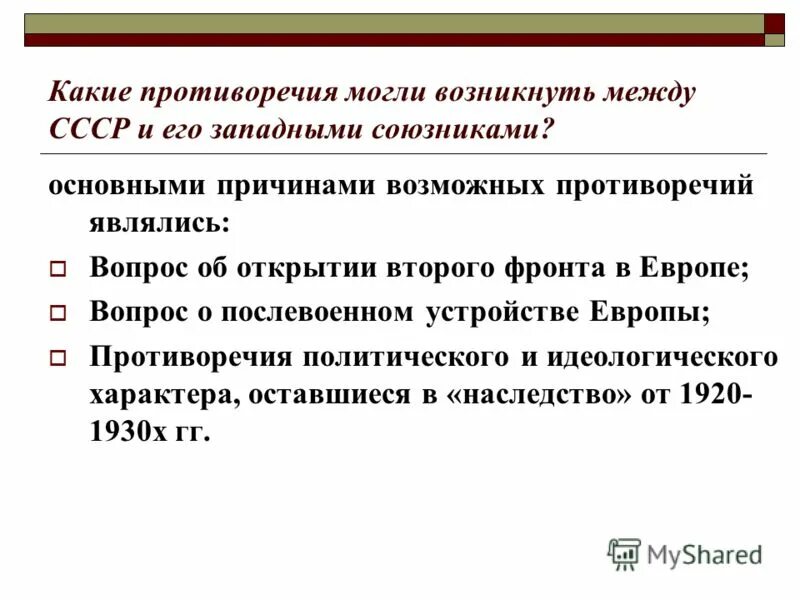 Какие противоречия могли возникнуть между СССР и его западными союзниками?

основными причинами возможных противоречий являлись:

Вопрос об открытии второго фронта в Европе;

Вопрос о послевоенном устройстве Европы;

Противоречия политического и идеологического характера, оставшиеся в «наследство» от 1920-1930х гг.

MyShared